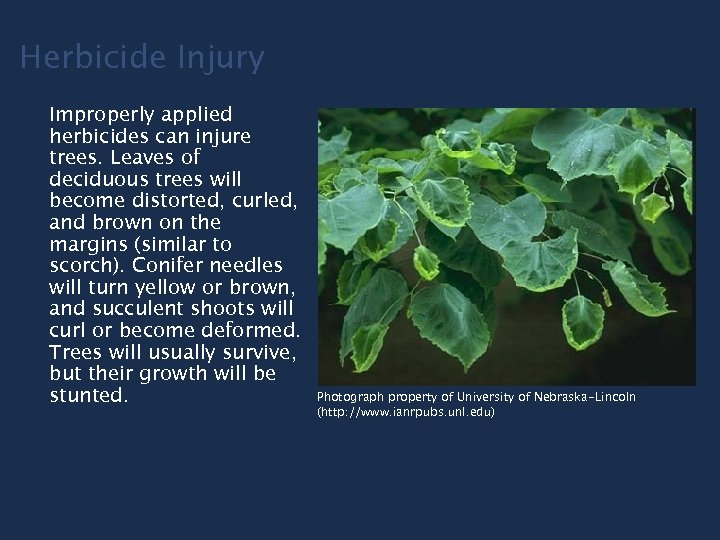 Herbicide Injury

Improperly applied herbicides can injure trees. Leaves of deciduous trees will become distorted, curled, and brown on the margins (similar to scorch). Conifer needles will turn yellow or brown, and succulent shoots will curl or become deformed. Trees will usually survive, but their growth will be stunted.

Photograph property of University of Nebraska-Lincoln (http://www.ianrpubs.unl.edu)